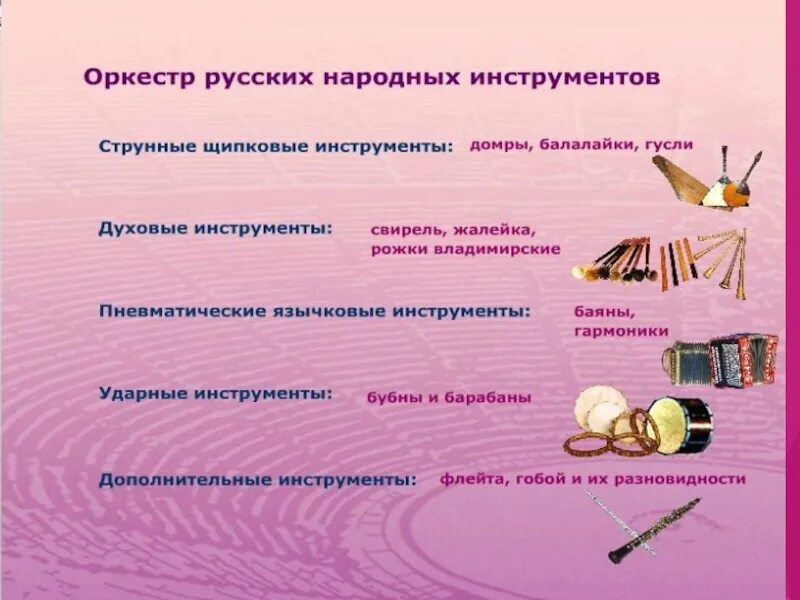 Оркестр русских народных инструментов

Струнные щипковые инструменты: домры, балалайки, гусли

Духовые инструменты: свирель, жалейка, рожки владимирские

Пневматические язычковые инструменты: баяны, гармоники

Ударные инструменты: бубны и барабаны

Дополнительные инструменты: флейта, гобой и их разновидности